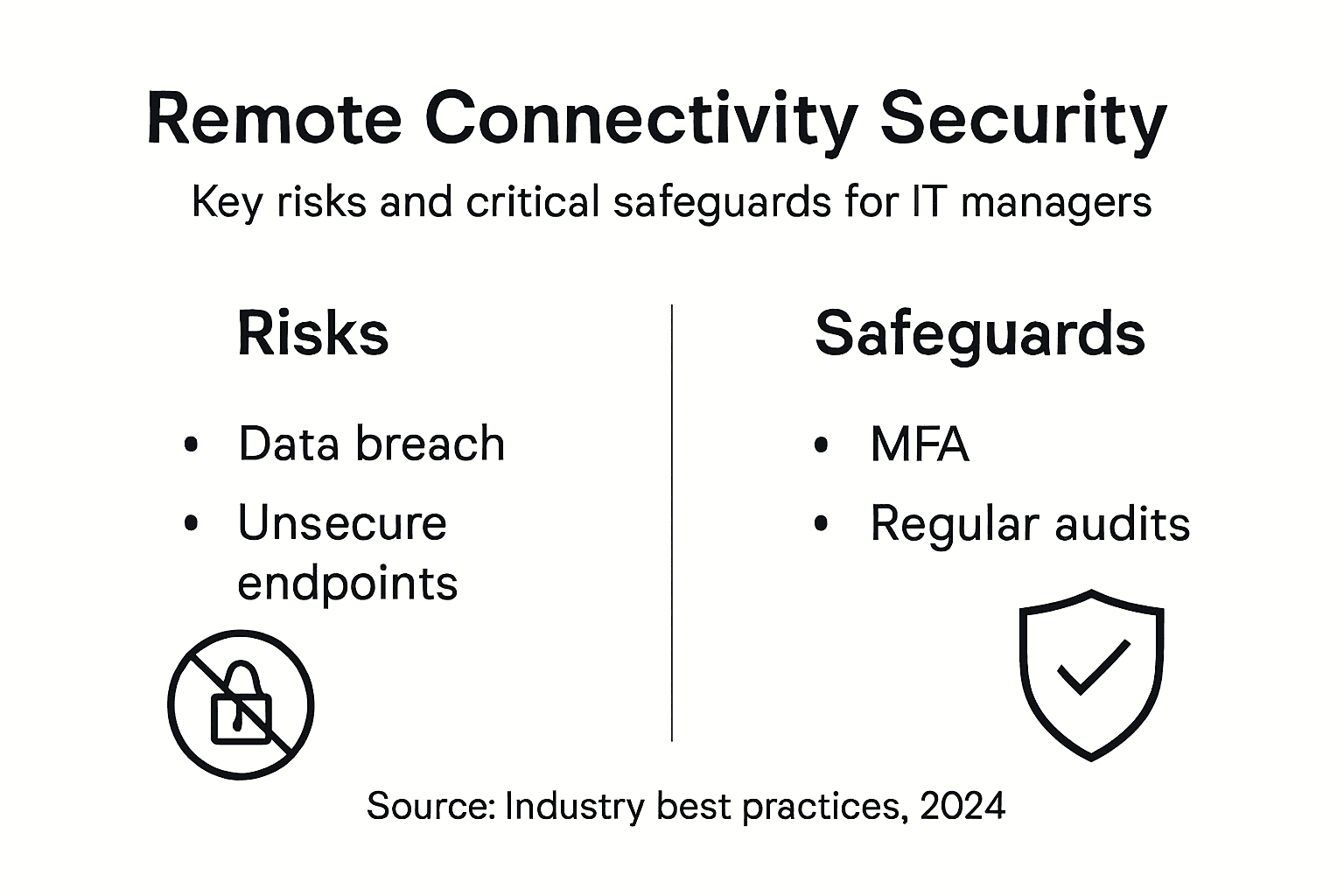 Remote Connectivity Security

Key risks and critical safeguards for IT managers

Risks

• Data breach
• Unsecure endpoints

Safeguards

• MFA
• Regular audits

Source: Industry best practices, 2024